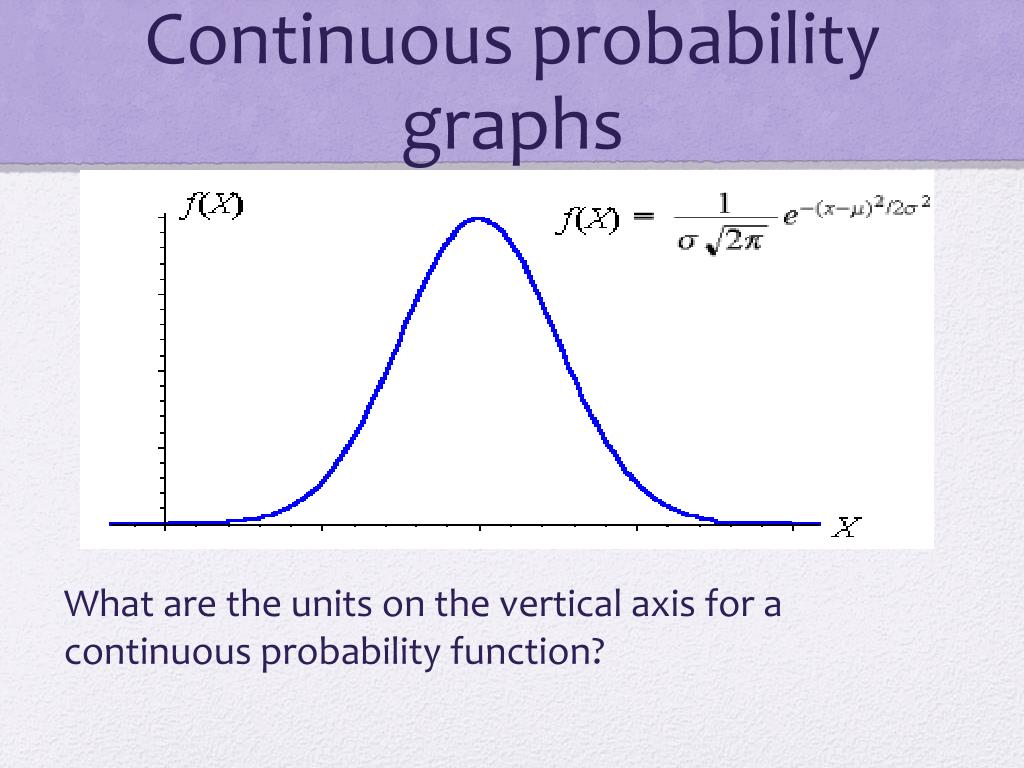 Continuous probability graphs

$f(X)$

$f(X) = \frac{1}{\sigma\sqrt{2\pi}} e^{-(x-\mu)^2/2\sigma^2}$

$X$

What are the units on the vertical axis for a continuous probability function?